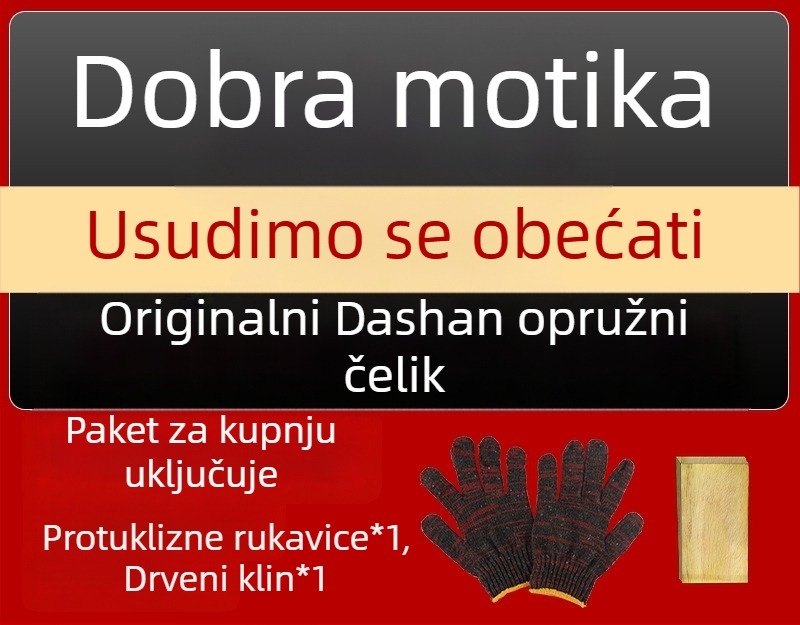 Dobra motika

Usudimo se obećati

Originalni Dashan opružni čelik

Paket za kupnju uključuje

Protuklizne rukavice*1, Drveni klin*1